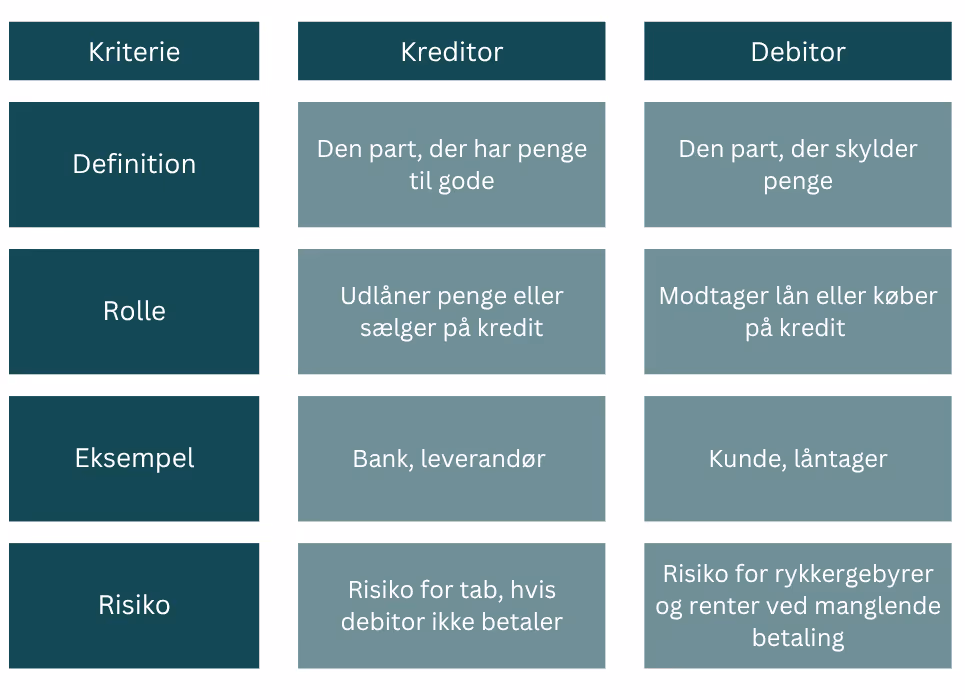 | Kriterie | Kreditor | Debitor |
|---|---|---|
| Definition | Den part, der har penge til gode | Den part, der skylder penge |
| Rolle | Udlåner penge eller sælger på kredit | Modtager lån eller køber på kredit |
| Eksempel | Bank, leverandør | Kunde, låntager |
| Risiko | Risiko for tab, hvis debitor ikke betaler | Risiko for rykkergebyrer og renter ved manglende betaling |